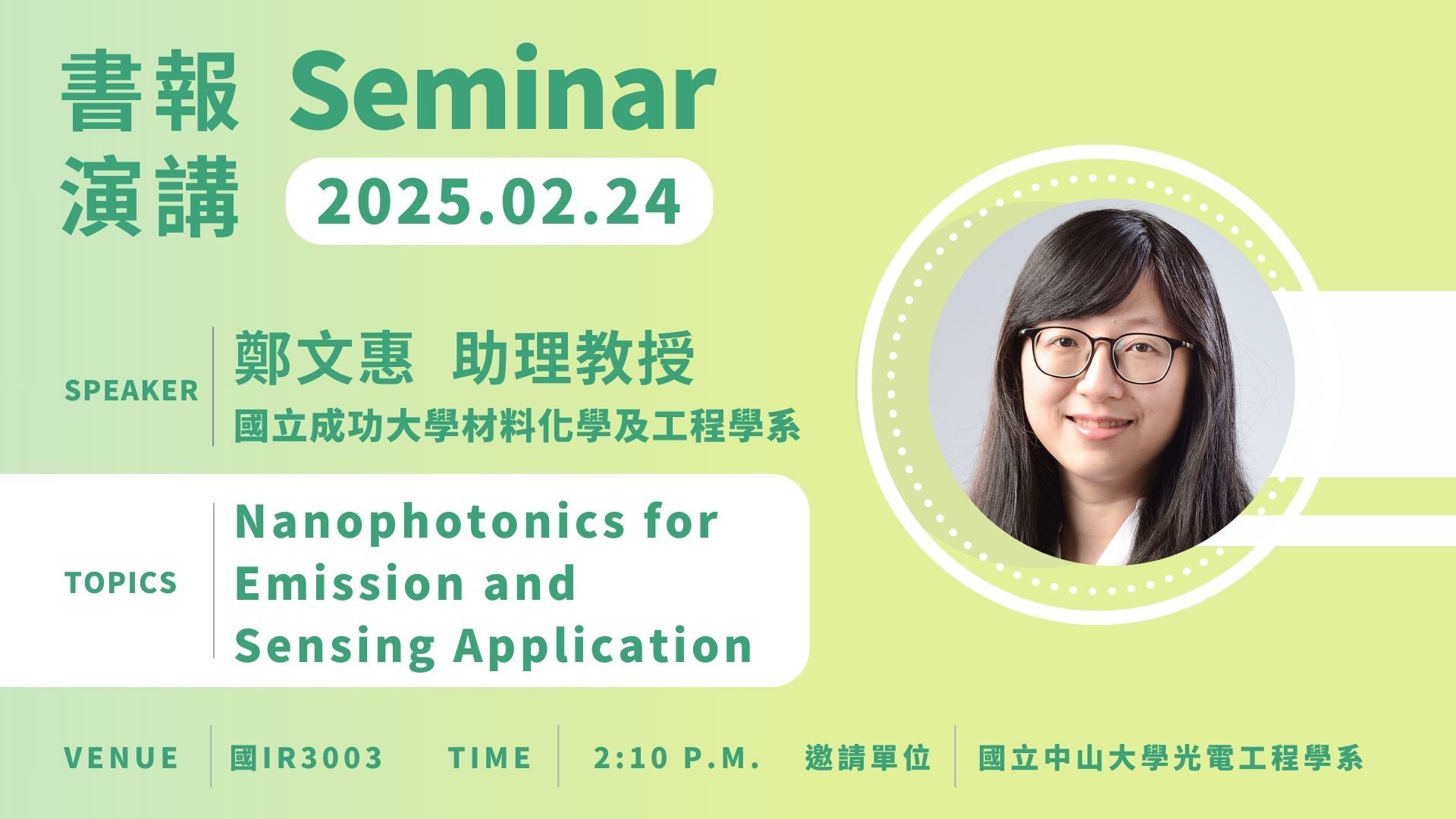 書報 Seminar
演講 2025.02.24

SPEAKER 鄭文惠 助理教授
國立成功大學材料化學及工程學系

TOPICS Nanophotonics for Emission and Sensing Application

VENUE 國IR3003 TIME 2:10 P.M. 邀請單位 國立中山大學光電工程學系